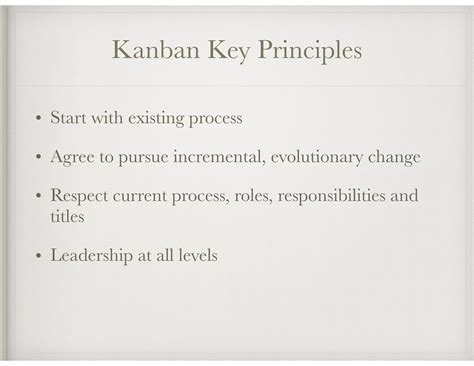 Kanban Key Principles

• Start with existing process

• Agree to pursue incremental, evolutionary change

• Respect current process, roles, responsibilities and titles

• Leadership at all levels